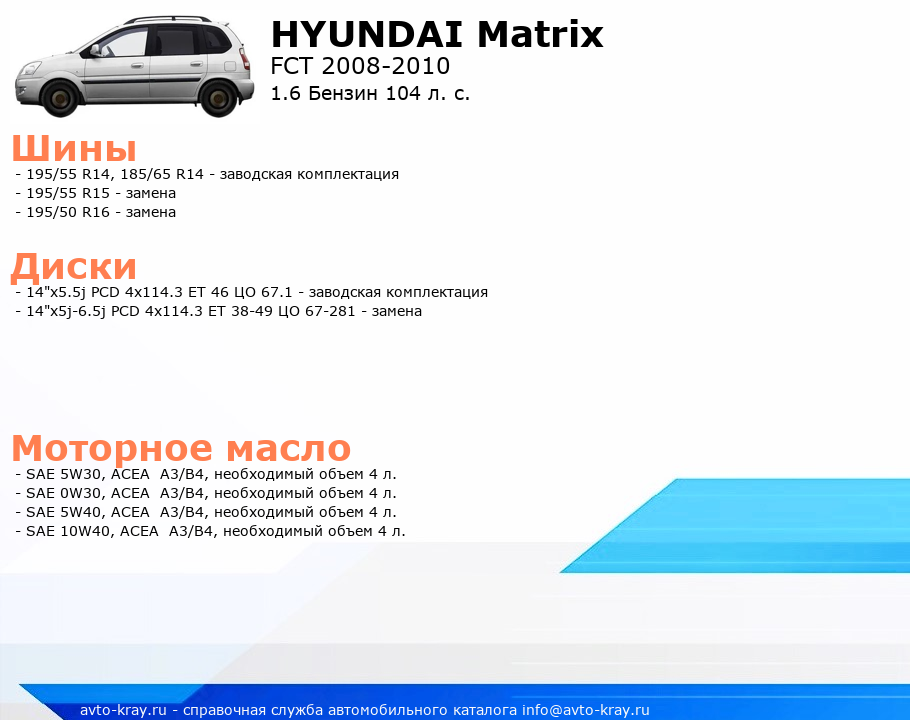 HYUNDAI Matrix
FCT 2008-2010
1.6 Бензин 104 л. с.

Шины
- 195/55 R14, 185/65 R14 - заводская комплектация
- 195/55 R15 - замена
- 195/50 R16 - замена

Диски
- 14"x5.5j PCD 4x114.3 ET 46 ЦО 67.1 - заводская комплектация
- 14"x5j-6.5j PCD 4x114.3 ET 38-49 ЦО 67-281 - замена

Моторное масло
- SAE 5W30, ACEA A3/B4, необходимый объем 4 л.
- SAE 0W30, ACEA A3/B4, необходимый объем 4 л.
- SAE 5W40, ACEA A3/B4, необходимый объем 4 л.
- SAE 10W40, ACEA A3/B4, необходимый объем 4 л.

avto-kray.ru - справочная служба автомобильного каталога info@avto-kray.ru